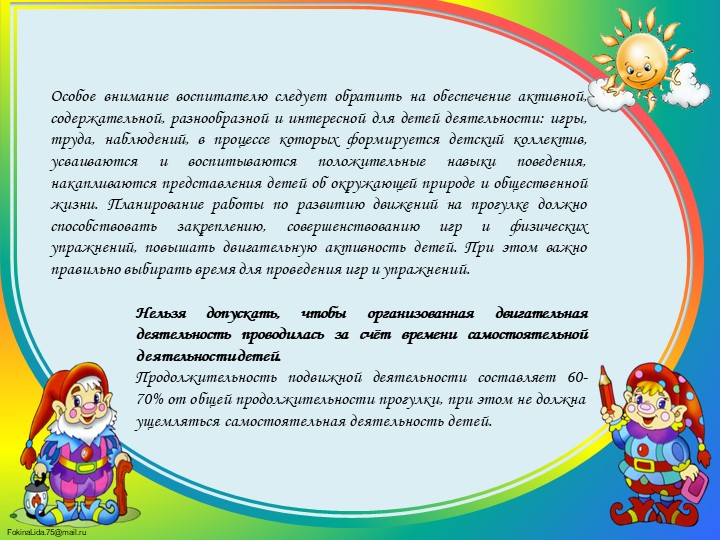 Особое внимание воспитателю следует обратить на обеспечение активной, содержательной, разнообразной и интересной для детей деятельности: игры, труда, наблюдений, в процессе которых формируется детский коллектив, усваиваются и воспитываются положительные навыки поведения, накапливаются представления детей об окружающей природе и общественной жизни. Планирование работы по развитию движений на прогулке должно способствовать закреплению, совершенствованию игр и физических упражнений, повышать двигательную активность детей. При этом важно правильно выбирать время для проведения игр и упражнений.

Нельзя допускать, чтобы организованная двигательная деятельность проводилась за счёт времени самостоятельной деятельностидетей.
Продолжительность подвижной деятельности составляет 60-70% от общей продолжительности прогулки, при этом не должна ущемляться самостоятельная деятельность детей.

FokinaLida.75@mail.ru